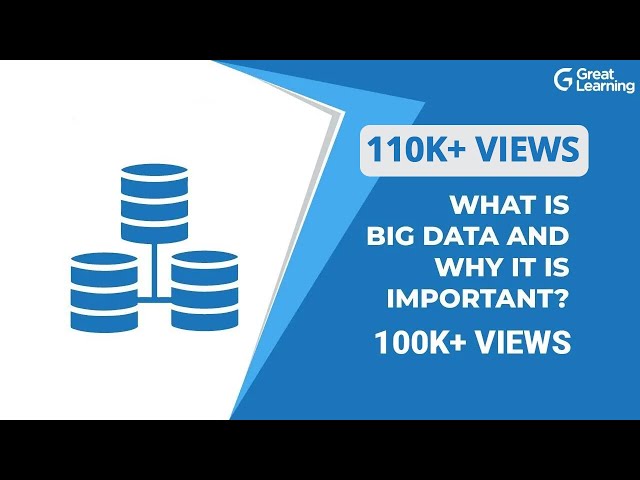 Great Learning

110K+ VIEWS

WHAT IS BIG DATA AND WHY IT IS IMPORTANT?

100K+ VIEWS